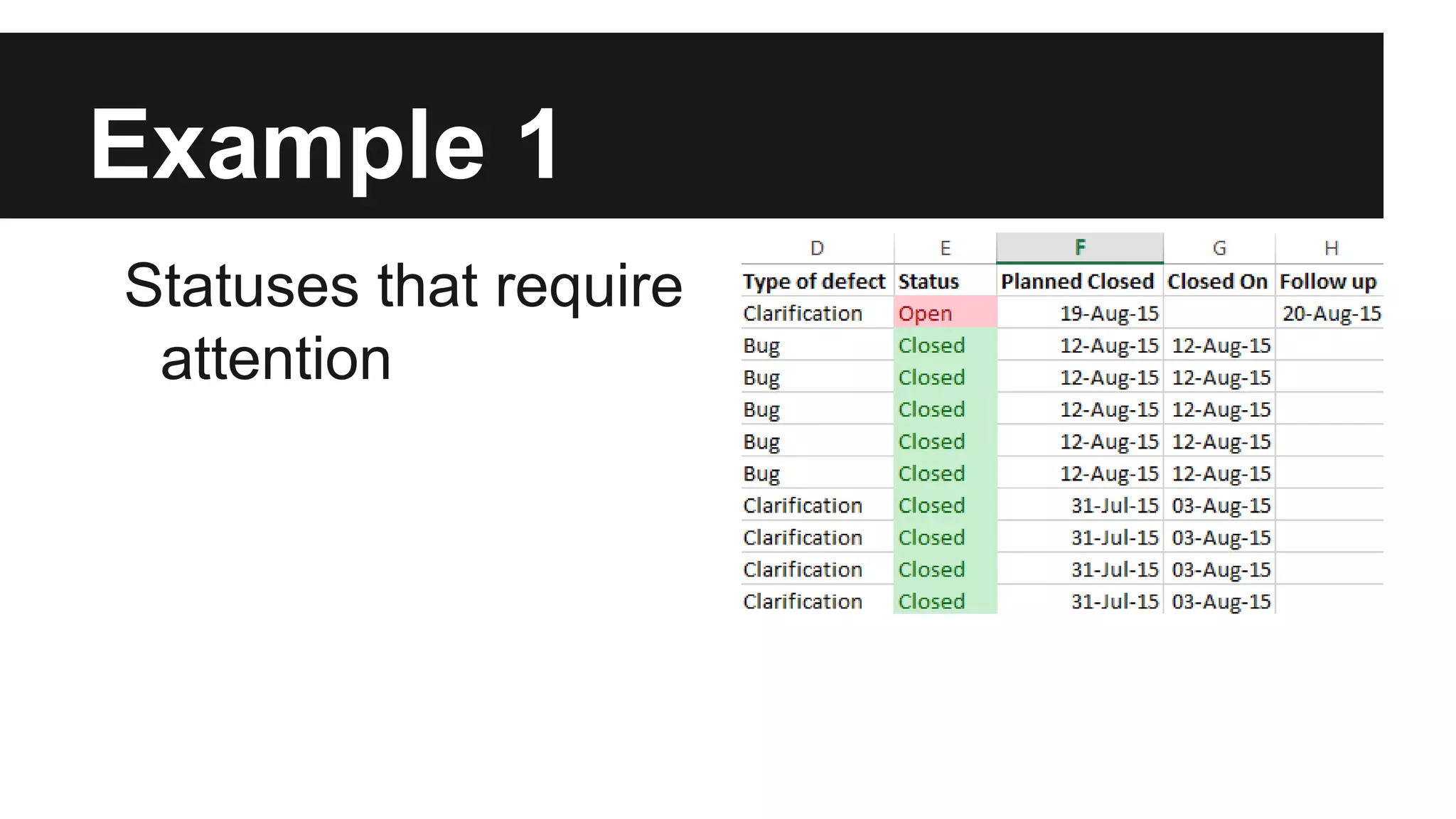 Example 1

Statuses that require attention

| D | E | F | G | H |
|---|---|---|---|---|
| Type of defect | Status | Planned Closed | Closed On | Follow up |
| Clarification | Open | 19-Aug-15 | | 20-Aug-15 |
| Bug | Closed | 12-Aug-15 | 12-Aug-15 | |
| Bug | Closed | 12-Aug-15 | 12-Aug-15 | |
| Bug | Closed | 12-Aug-15 | 12-Aug-15 | |
| Bug | Closed | 12-Aug-15 | 12-Aug-15 | |
| Bug | Closed | 12-Aug-15 | 12-Aug-15 | |
| Clarification | Closed | 31-Jul-15 | 03-Aug-15 | |
| Clarification | Closed | 31-Jul-15 | 03-Aug-15 | |
| Clarification | Closed | 31-Jul-15 | 03-Aug-15 | |
| Clarification | Closed | 31-Jul-15 | 03-Aug-15 | |